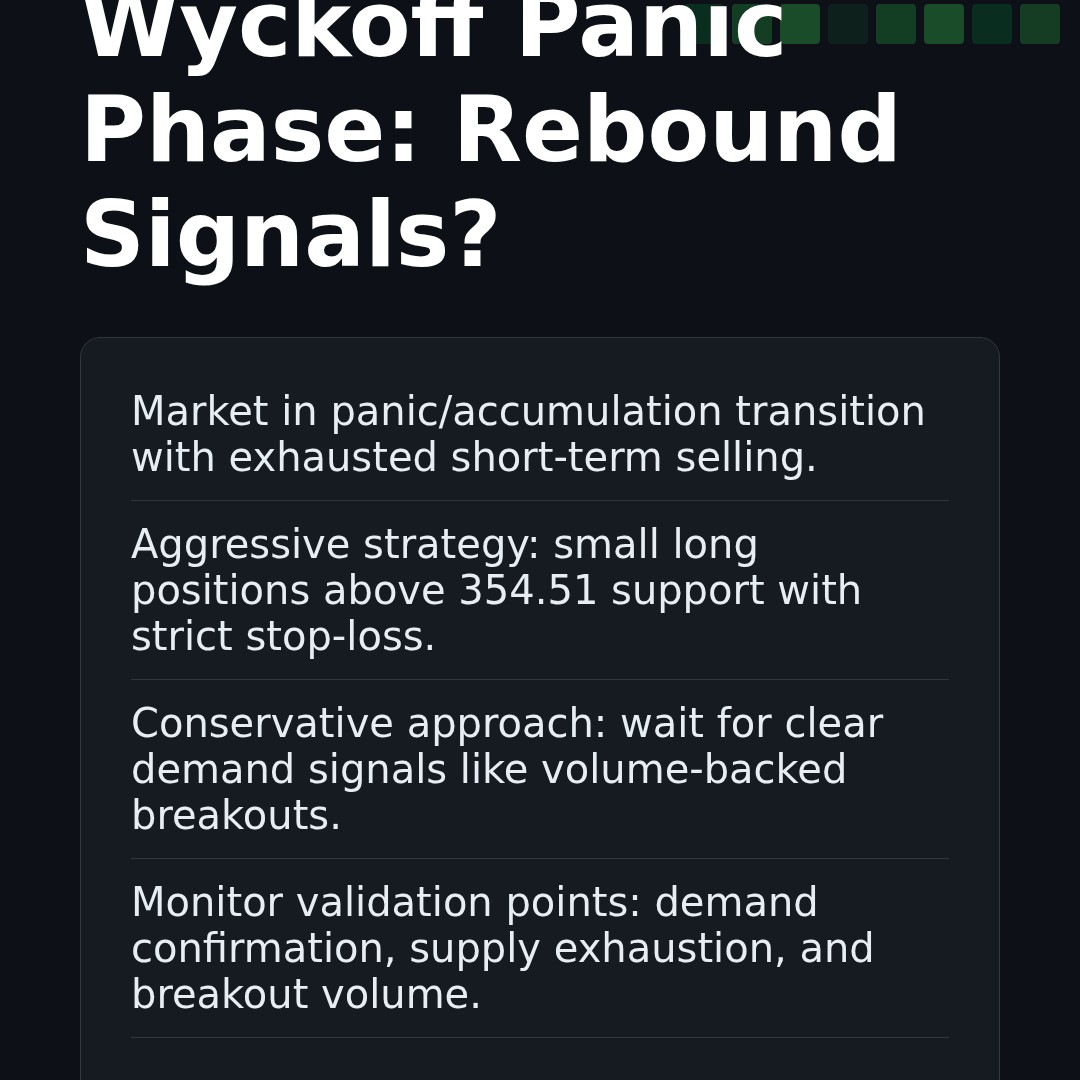 Wyckoff Panic Phase: Rebound Signals?

Market in panic/accumulation transition with exhausted short-term selling.

Aggressive strategy: small long positions above 354.51 support with strict stop-loss.

Conservative approach: wait for clear demand signals like volume-backed breakouts.

Monitor validation points: demand confirmation, supply exhaustion, and breakout volume.